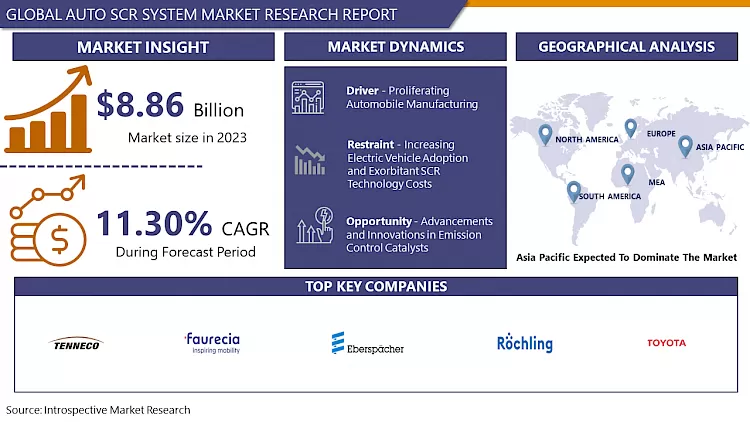 GLOBAL AUTO SCR SYSTEM MARKET RESEARCH REPORT

MARKET INSIGHT

$8.86 Billion
Market size in 2023

11.30% CAGR
During Forecast Period

MARKET DYNAMICS

Driver - Proliferating Automobile Manufacturing

Restraint - Increasing Electric Vehicle Adoption and Exorbitant SCR Technology Costs

Opportunity - Advancements and Innovations in Emission Control Catalysts

GEOGRAPHICAL ANALYSIS

NORTH AMERICA
EUROPE
ASIA PACIFIC
MEA
SOUTH AMERICA

Asia Pacific Expected To Dominate The Market

TOP KEY COMPANIES

TENNECO

faurecia
inspiring mobility

Eberspächer

Röchling

TOYOTA

Source: Introspective Market Research